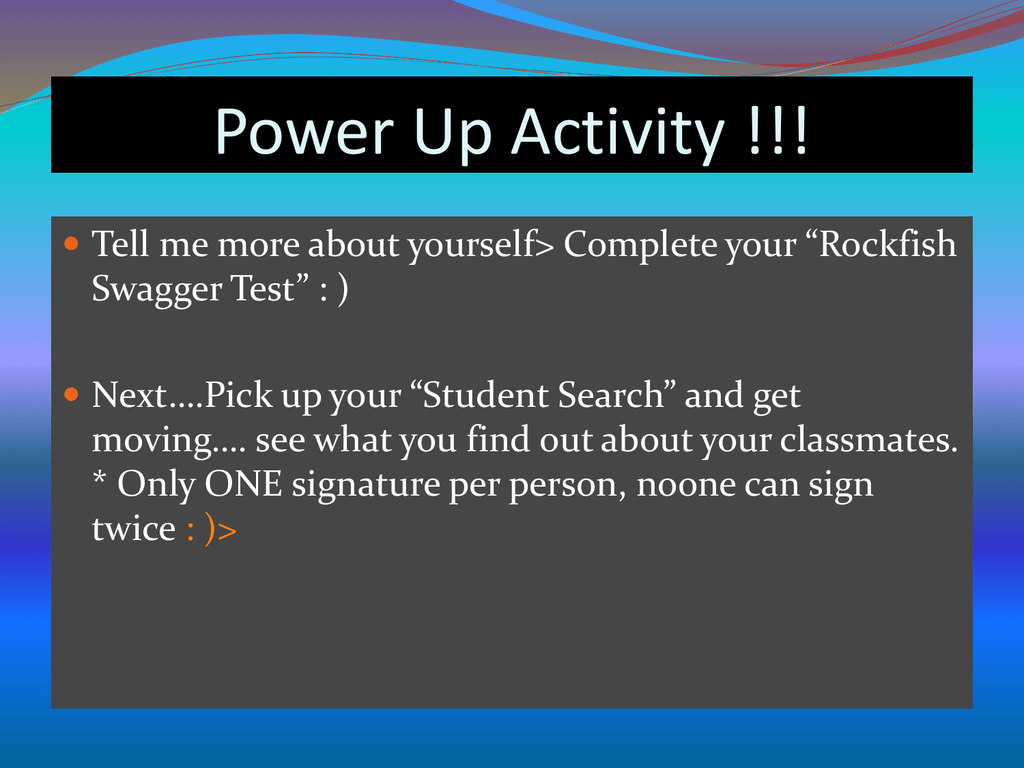 Power Up Activity !!!

Tell me more about yourself> Complete your “Rockfish Swagger Test” : )

Next….Pick up your “Student Search” and get moving…. see what you find out about your classmates. * Only ONE signature per person, noone can sign twice : )>